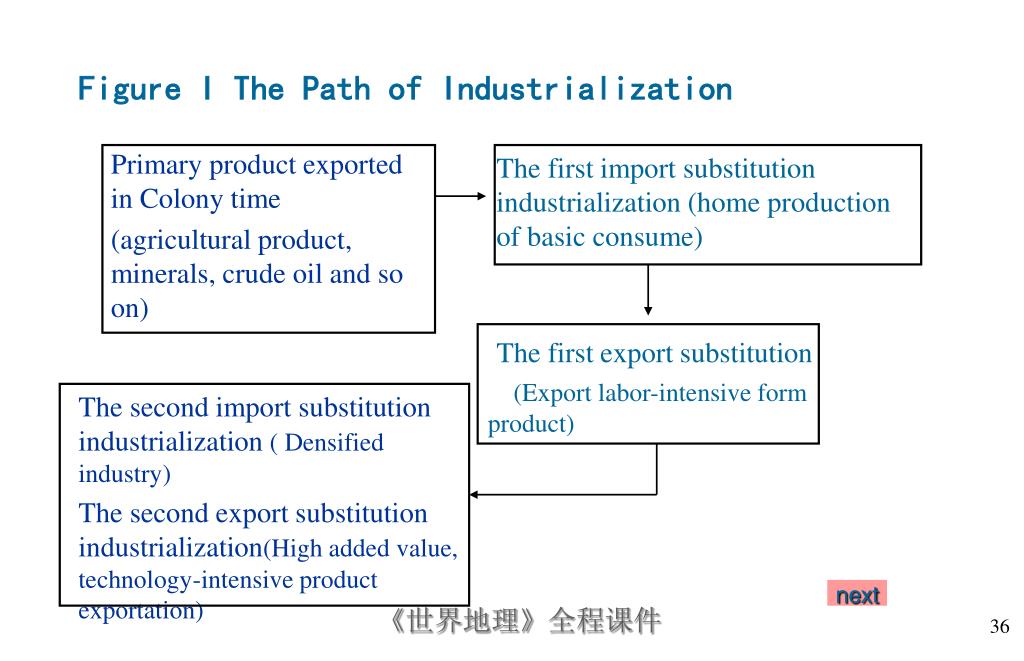 Figure I The Path of Industrialization

Primary product exported in Colony time

(agricultural product, minerals, crude oil and so on)

The first import substitution industrialization (home production of basic consume)

The first export substitution

(Export labor-intensive form product)

The second import substitution industrialization ( Densified industry)

The second export substitution industrialization(High added value, technology-intensive product exportation)

next

《世界地理》全程课件

36